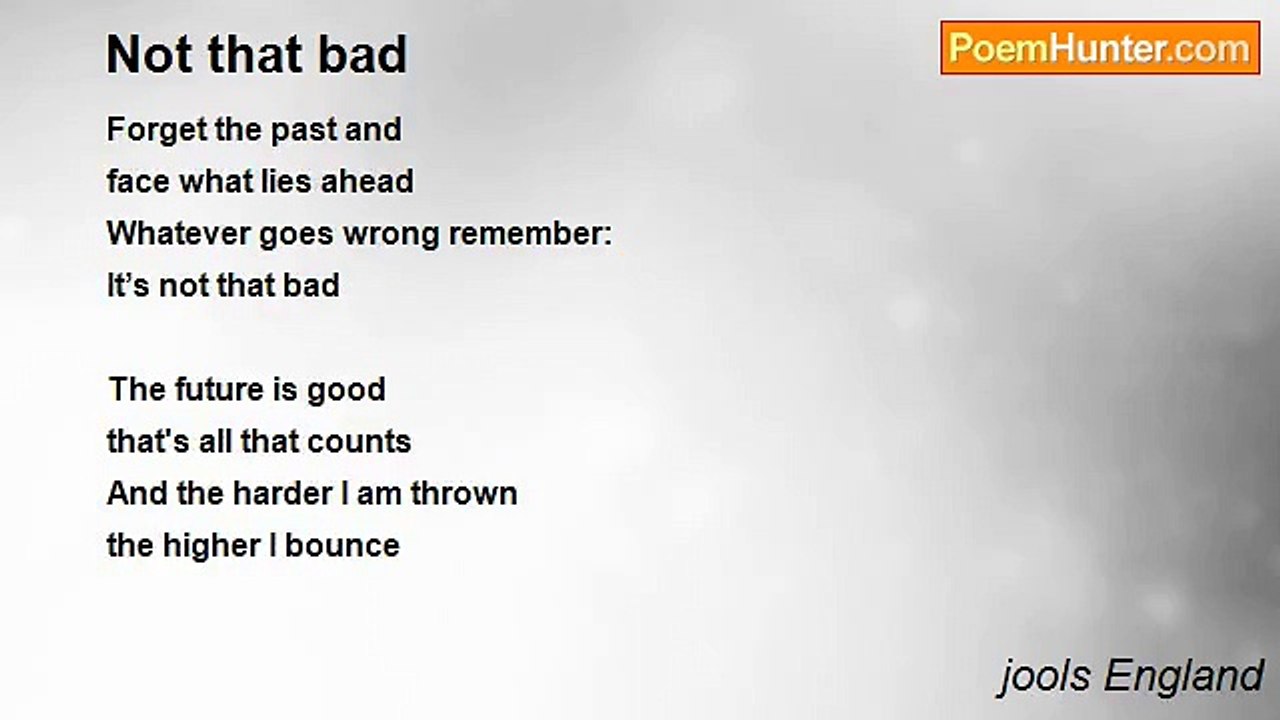 Not that bad

PoemHunter.com

Forget the past and
face what lies ahead
Whatever goes wrong remember:
It’s not that bad

The future is good
that's all that counts
And the harder I am thrown
the higher I bounce

jools England